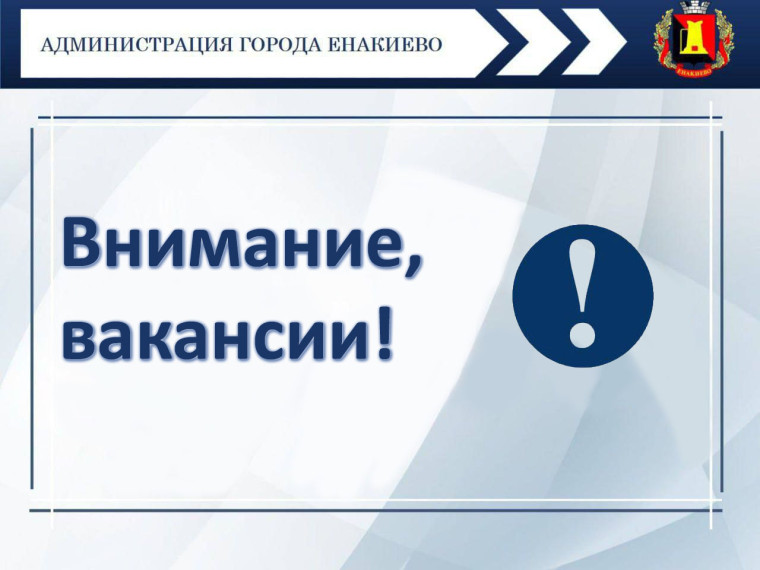 АДМИНИСТРАЦИЯ ГОРОДА ЕНАКИЕВО

ЕНАКИЕВО

Внимание, вакансии!

!